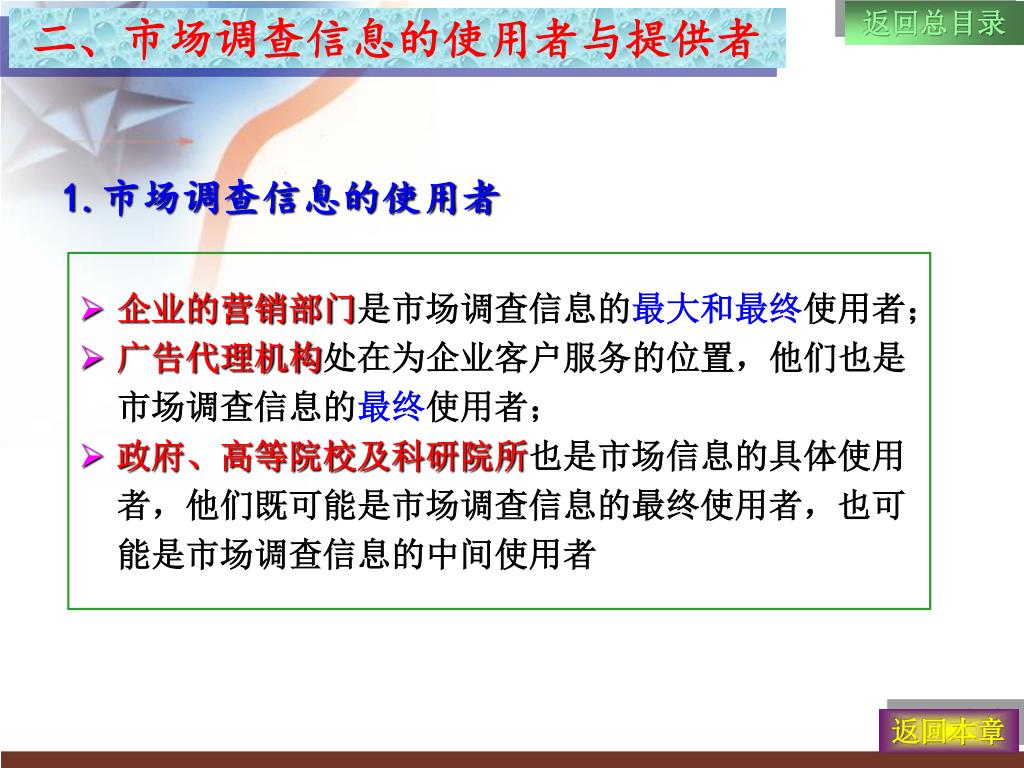 二、市场调查信息的使用者与提供者

返回总目录

1.市场调查信息的使用者

➢ 企业的营销部门是市场调查信息的最大和最终使用者；
➢ 广告代理机构处在为企业客户服务的位置，他们也是市场调查信息的最终使用者；
➢ 政府、高等院校及科研院所也是市场信息的具体使用者，他们既可能是市场调查信息的最终使用者，也可能是市场调查信息的中间使用者

返回本章